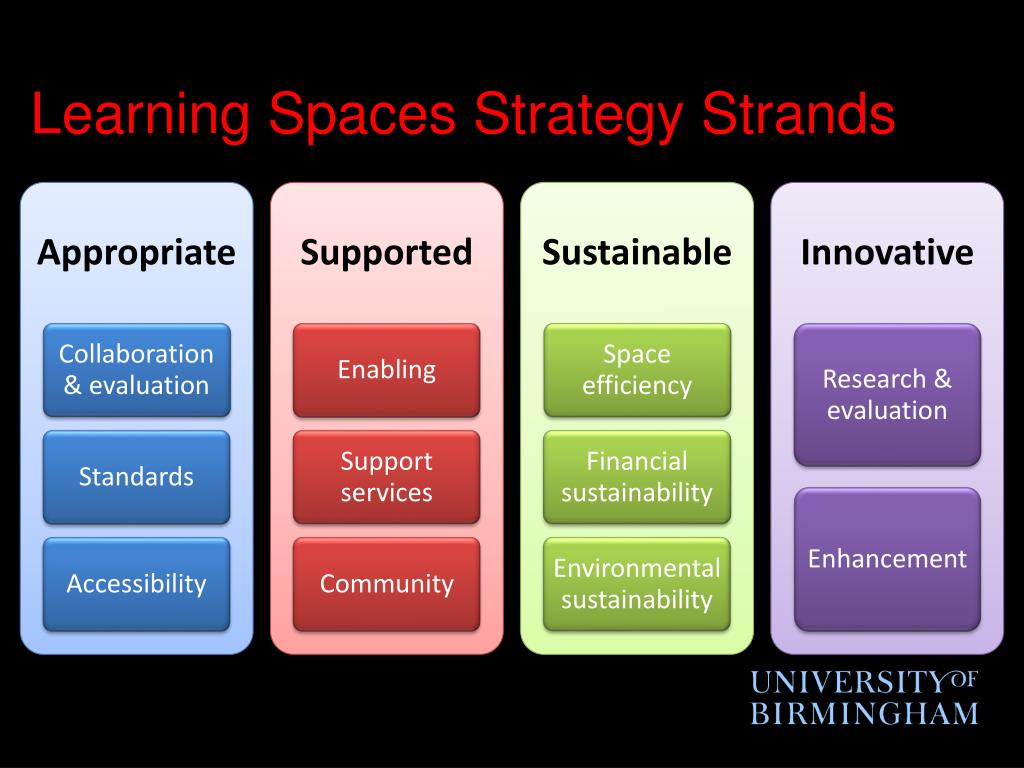 Learning Spaces Strategy Strands

Appropriate

Collaboration & evaluation

Standards

Accessibility

Supported

Enabling

Support services

Community

Sustainable

Space efficiency

Financial sustainability

Environmental sustainability

Innovative

Research & evaluation

Enhancement

UNIVERSITY OF BIRMINGHAM